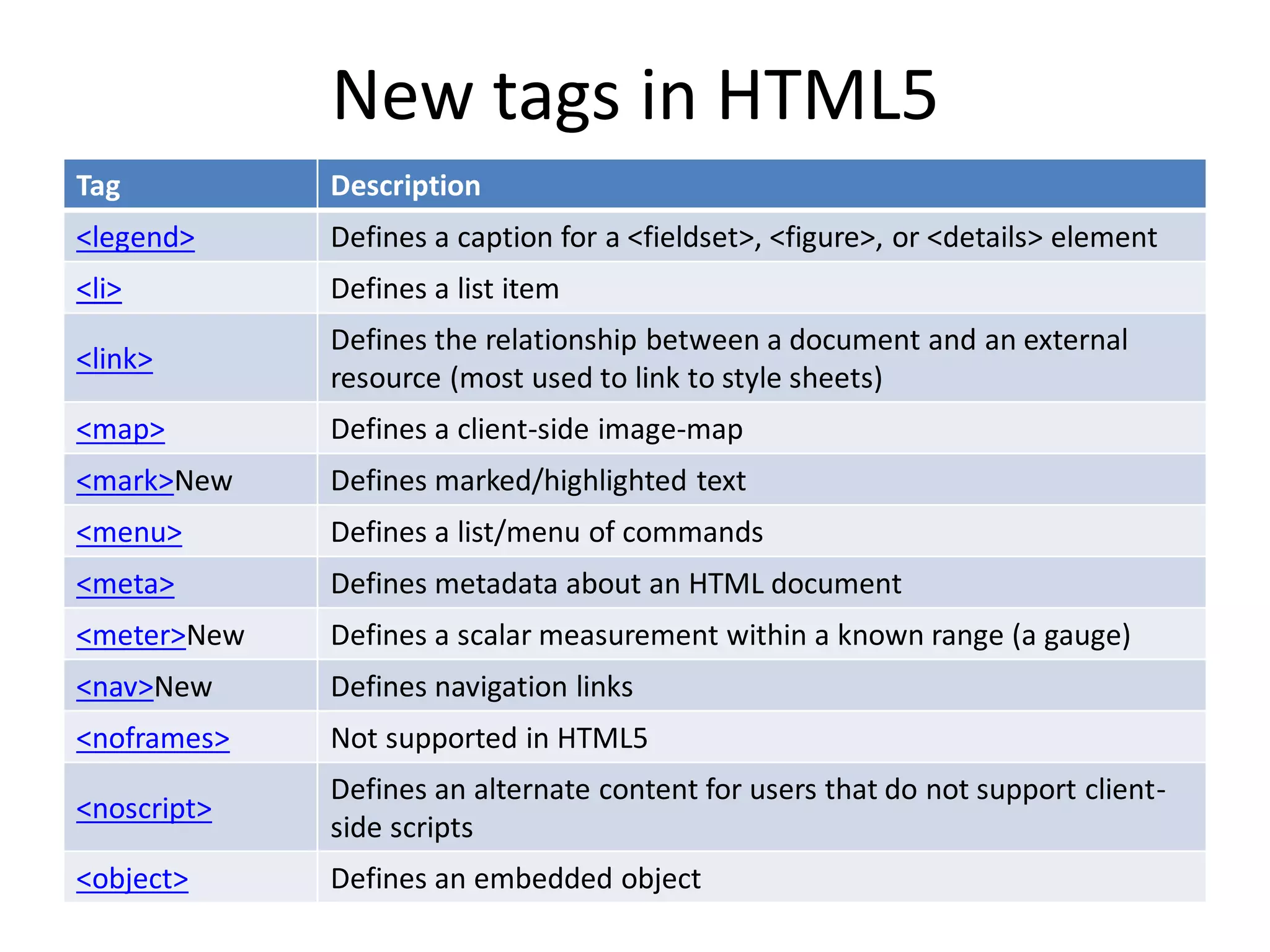 New tags in HTML5

| Tag | Description |
|---|---|
| <legend> | Defines a caption for a <fieldset>, <figure>, or <details> element |
| <li> | Defines a list item |
| <link> | Defines the relationship between a document and an external resource (most used to link to style sheets) |
| <map> | Defines a client-side image-map |
| <mark>New | Defines marked/highlighted text |
| <menu> | Defines a list/menu of commands |
| <meta> | Defines metadata about an HTML document |
| <meter>New | Defines a scalar measurement within a known range (a gauge) |
| <nav>New | Defines navigation links |
| <noframes> | Not supported in HTML5 |
| <noscript> | Defines an alternate content for users that do not support client-side scripts |
| <object> | Defines an embedded object |